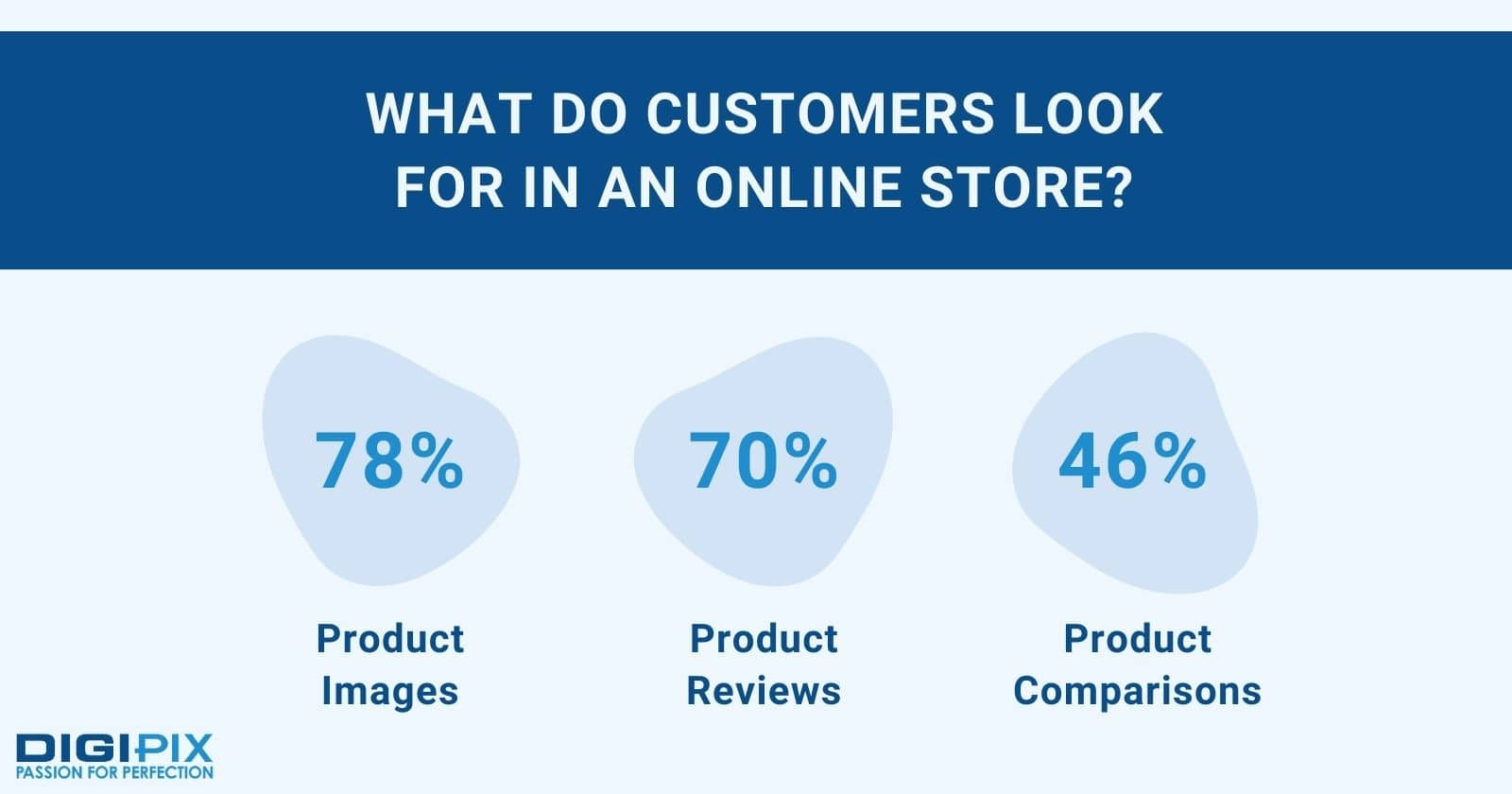 WHAT DO CUSTOMERS LOOK FOR IN AN ONLINE STORE?

78%

Product Images

70%

Product Reviews

46%

Product Comparisons

DIGIPIX
PASSION FOR PERFECTION